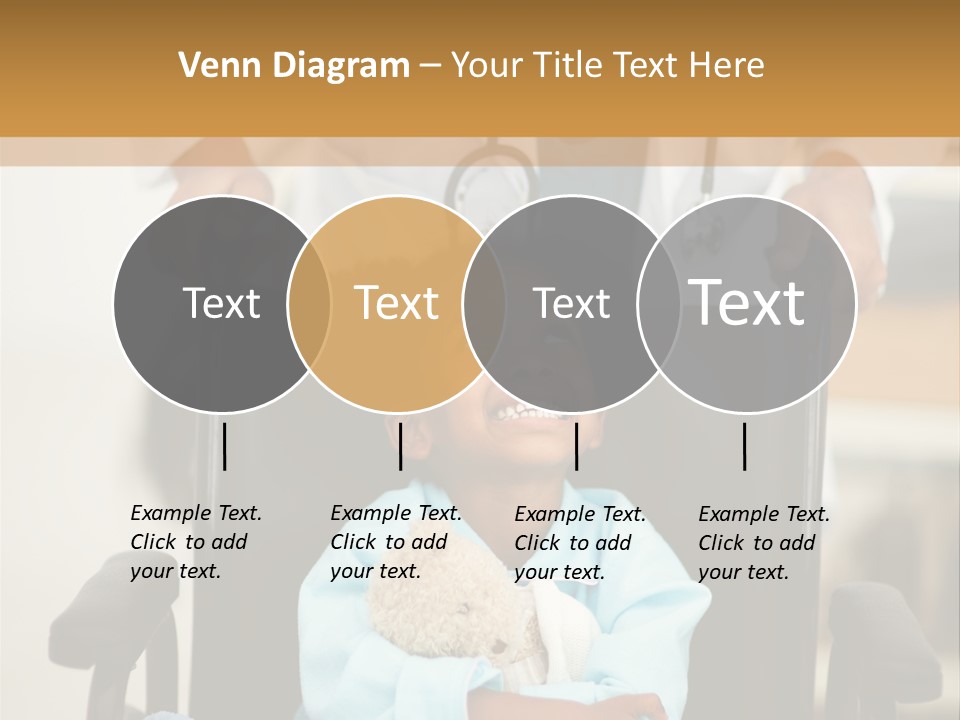 Venn Diagram – Your Title Text Here

Text

Text

Text

Text

Example Text. Click to add your text.

Example Text. Click to add your text.

Example Text. Click to add your text.

Example Text. Click to add your text.